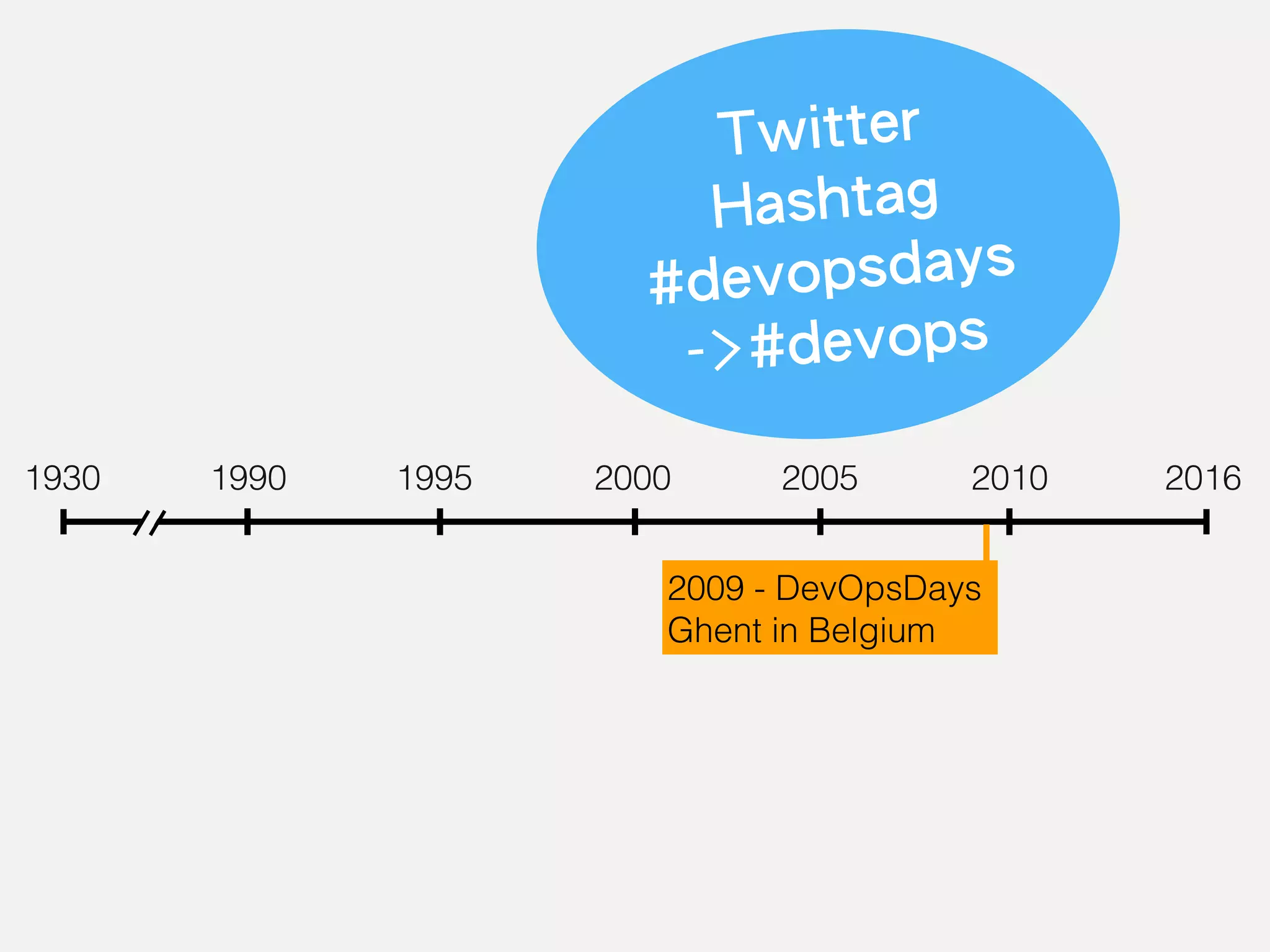 Twitter
Hashtag
#devopsdays
->#devops

1930 1990 1995 2000 2005 2010 2016

2009 - DevOpsDays
Ghent in Belgium